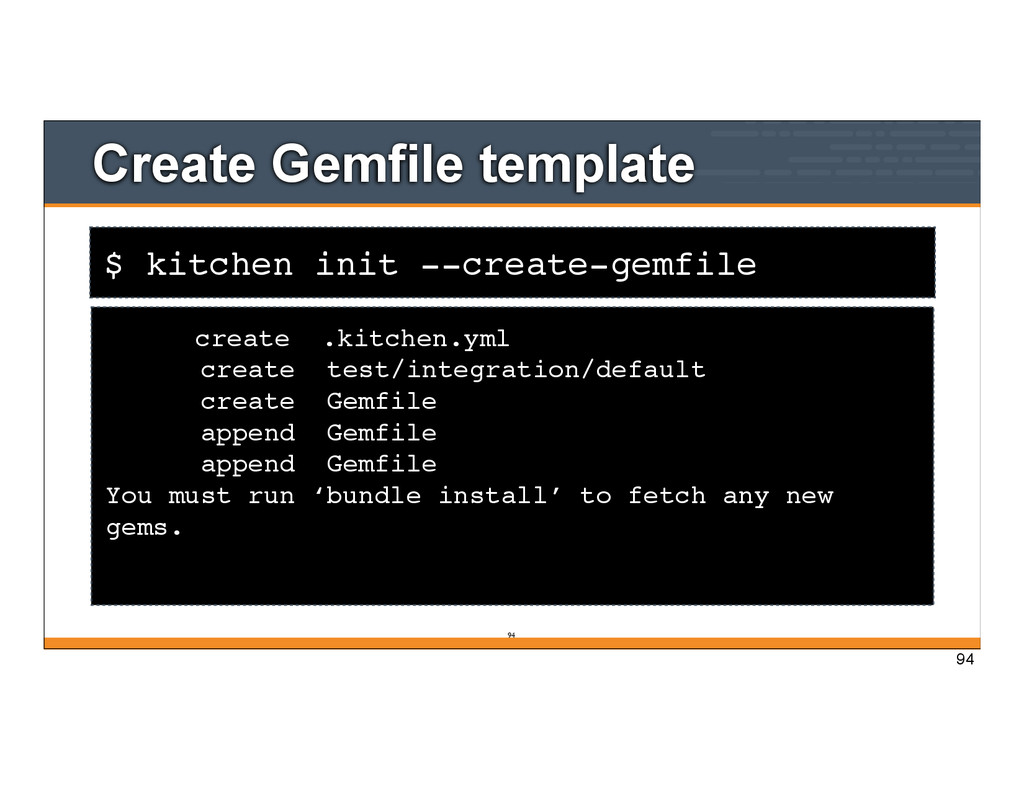 Create Gemfile template

$ kitchen init --create-gemfile

create .kitchen.yml
create test/integration/default
create Gemfile
append Gemfile
append Gemfile
You must run ‘bundle install’ to fetch any new gems.

94

94